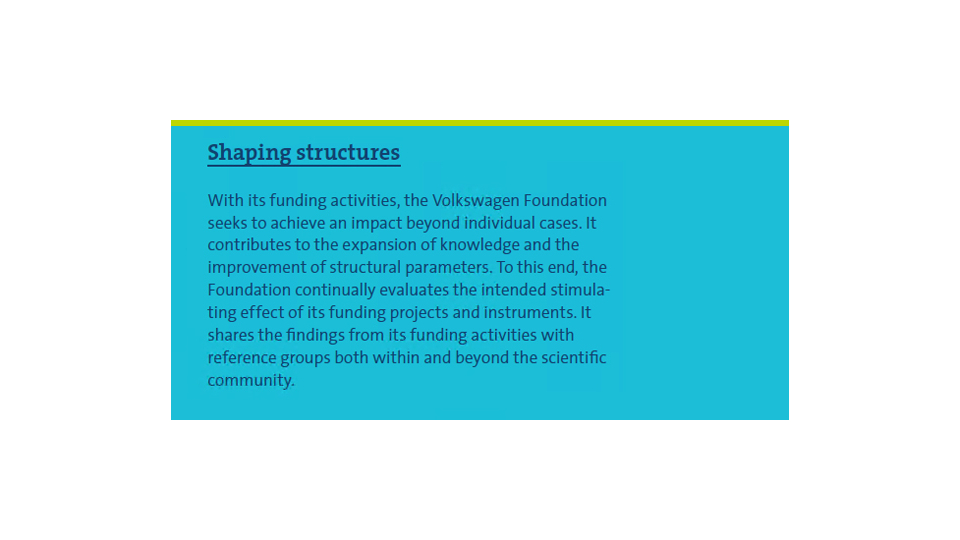 Shaping structures

With its funding activities, the Volkswagen Foundation seeks to achieve an impact beyond individual cases. It contributes to the expansion of knowledge and the improvement of structural parameters. To this end, the Foundation continually evaluates the intended stimulating effect of its funding projects and instruments. It shares the findings from its funding activities with reference groups both within and beyond the scientific community.